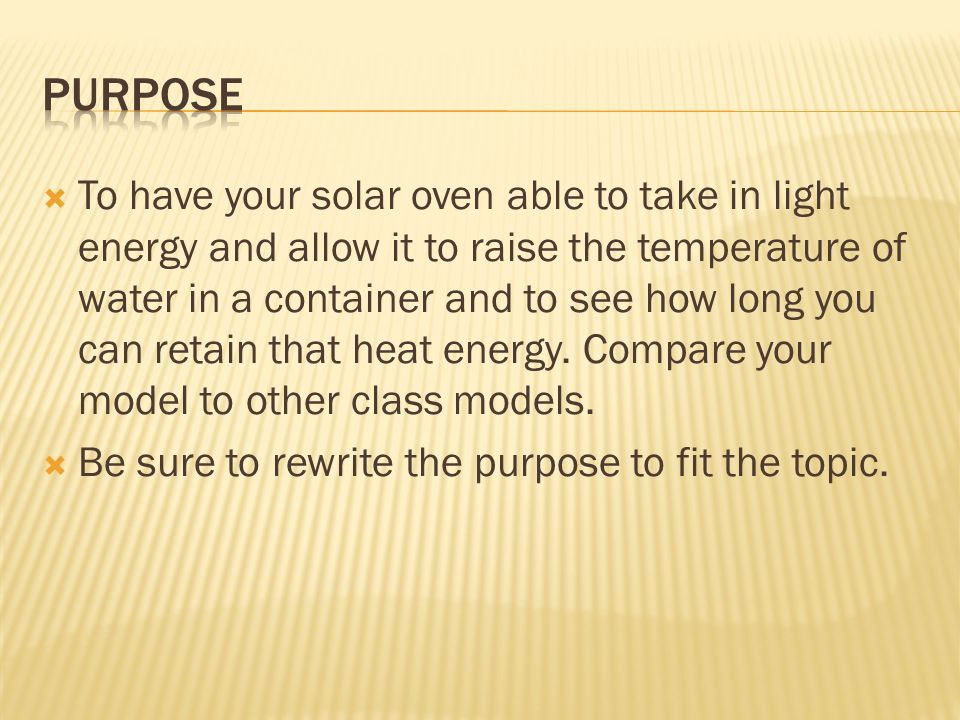 PURPOSE

To have your solar oven able to take in light energy and allow it to raise the temperature of water in a container and to see how long you can retain that heat energy. Compare your model to other class models.

Be sure to rewrite the purpose to fit the topic.